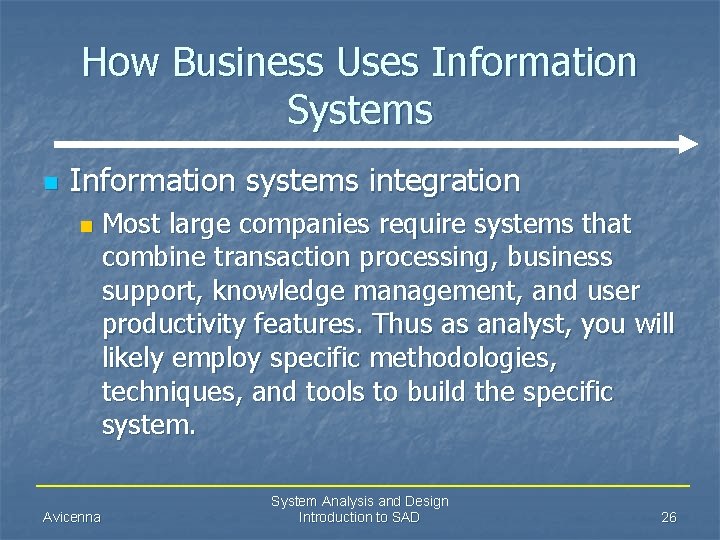 How Business Uses Information Systems

Information systems integration

Most large companies require systems that combine transaction processing, business support, knowledge management, and user productivity features. Thus as analyst, you will likely employ specific methodologies, techniques, and tools to build the specific system.

Avicenna

System Analysis and Design
Introduction to SAD

26